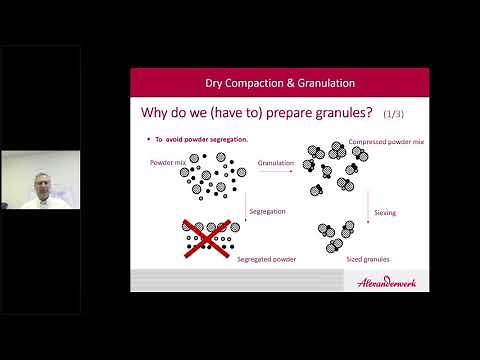 Dry Compaction & Granulation

Why do we (have to) prepare granules? (1/3)

• To avoid powder segregation.

Powder mix

Granulation

Compressed powder mix

Segregation

Sieving

Segregated powder

Sized granules

Alexanderwerk